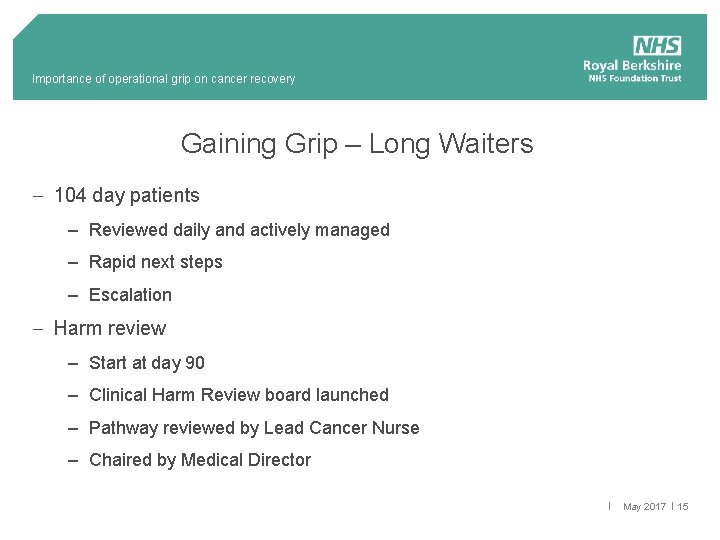 Importance of operational grip on cancer recovery

NHS
Royal Berkshire
NHS Foundation Trust

Gaining Grip – Long Waiters

– 104 day patients

– Reviewed daily and actively managed

– Rapid next steps

– Escalation

– Harm review

– Start at day 90

– Clinical Harm Review board launched

– Pathway reviewed by Lead Cancer Nurse

– Chaired by Medical Director

| May 2017 | 15